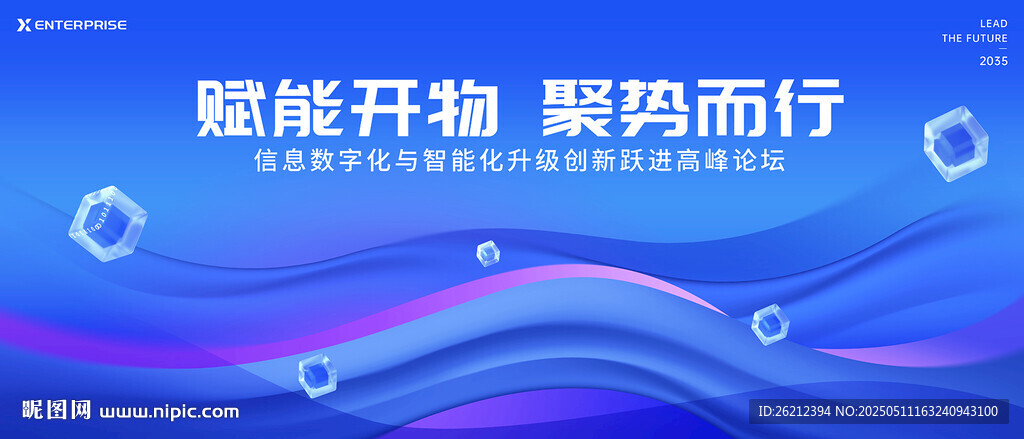 ENTERPRISE

LEAD
THE FUTURE
—
2035

赋能开物 聚势而行
信息数字化与智能化升级创新跃进高峰论坛

昵图网 www.nipic.com

ID:26212394 NO:20250511163240943100